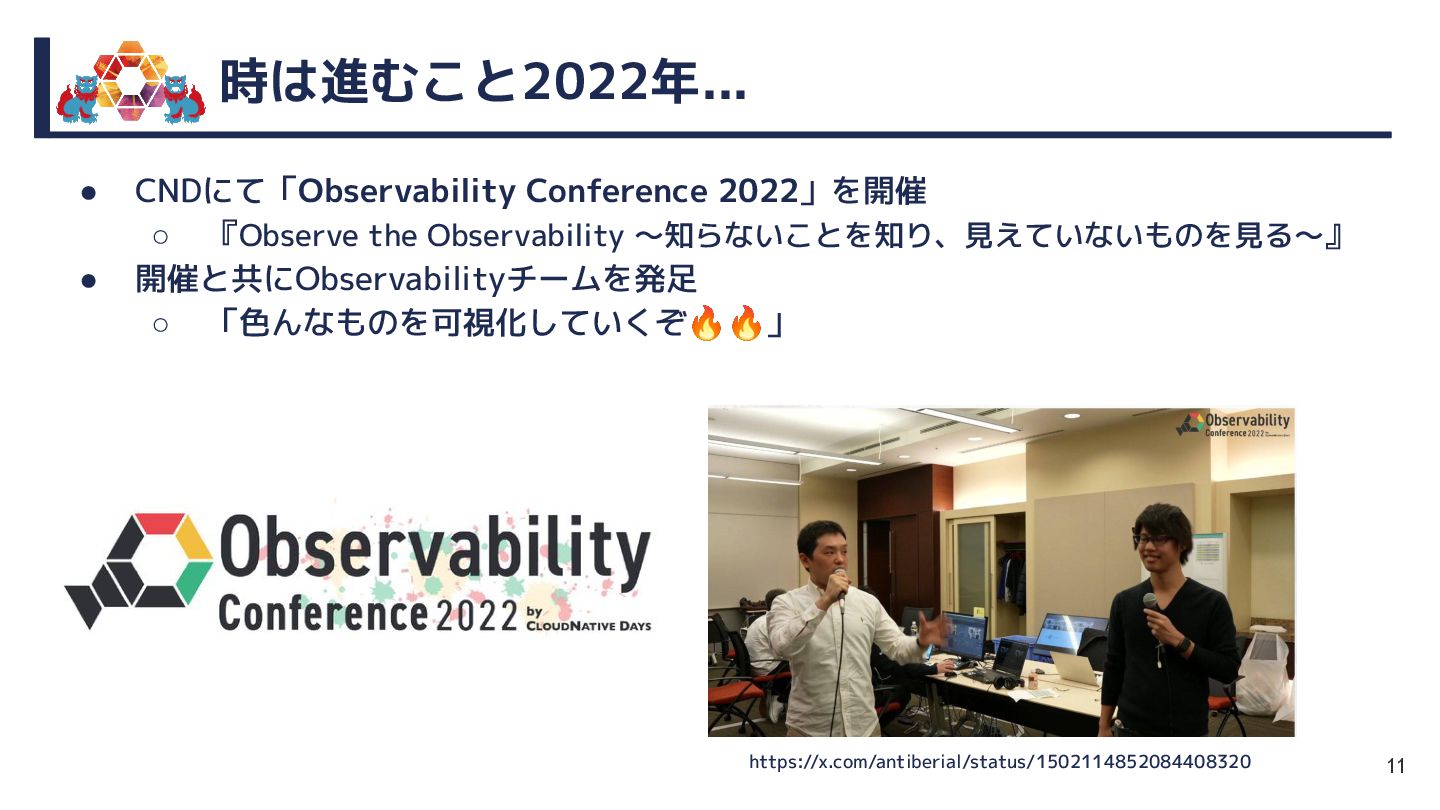 時は進むこと2022年...

● CNDにて「Observability Conference 2022」を開催
  ○ 『Observe the Observability 〜知らないことを知り、見えていないものを見る〜』
● 開催と共にObservabilityチームを発足
  ○ 「色んなものを可視化していくぞ🔥🔥」

Observability Conference 2022 by CLOUDNATIVE DAYS

Observability Conference 2022

https://x.com/antiberial/status/1502114852084408320

11